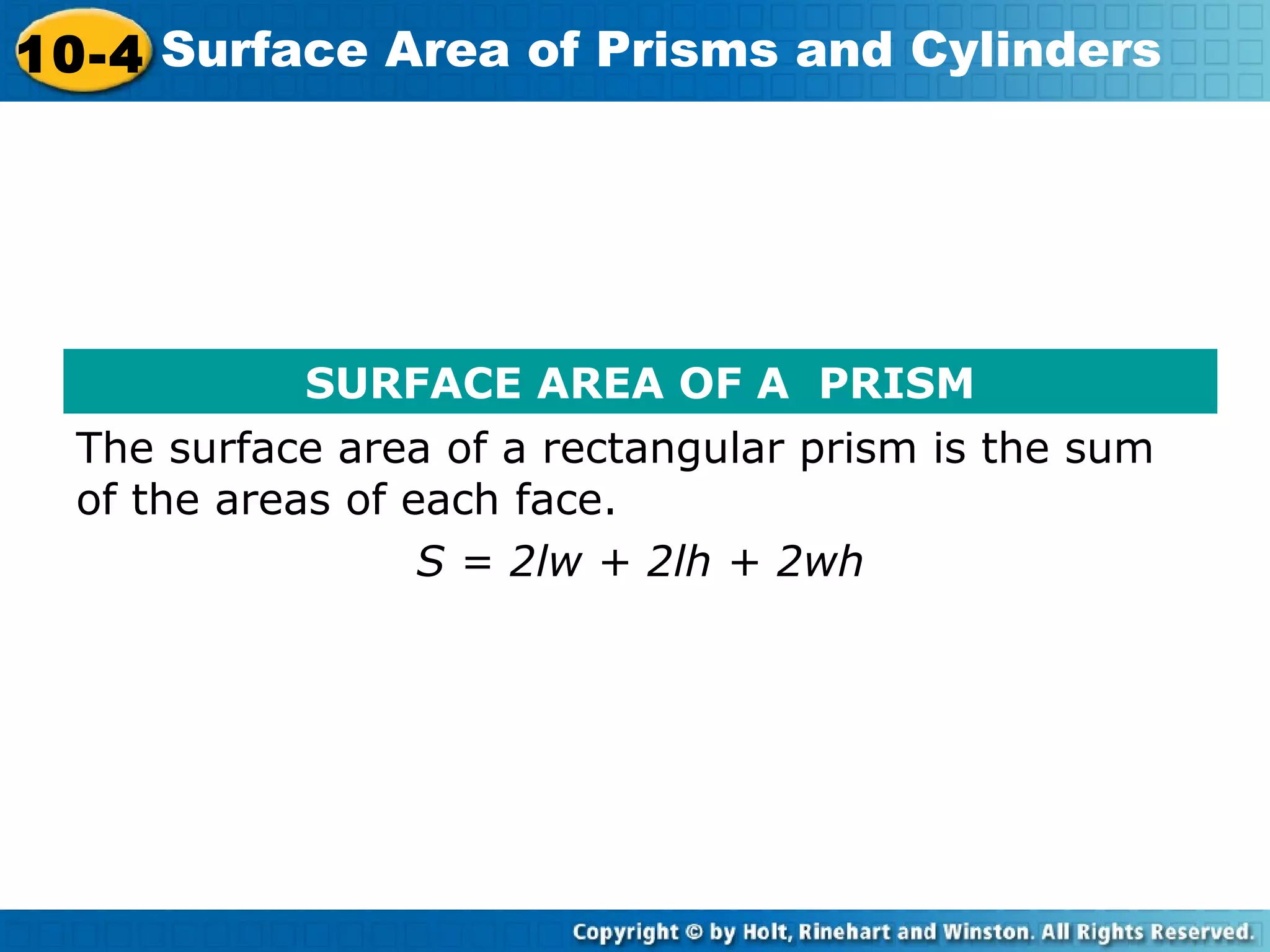 10-4 Surface Area of Prisms and Cylinders

SURFACE AREA OF A PRISM

The surface area of a rectangular prism is the sum of the areas of each face.

$S = 2lw + 2lh + 2wh$

Copyright © by Holt, Rinehart and Winston. All Rights Reserved.